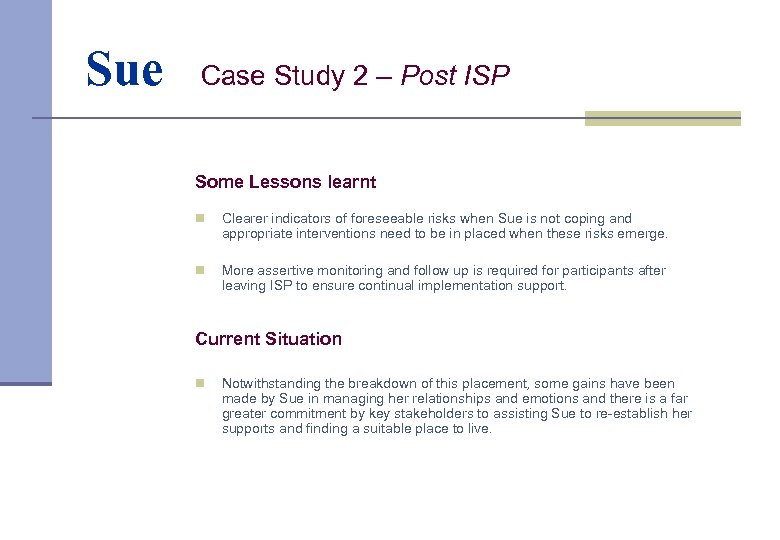 Sue Case Study 2 – Post ISP

Some Lessons learnt

Clearer indicators of foreseeable risks when Sue is not coping and appropriate interventions need to be in placed when these risks emerge.

More assertive monitoring and follow up is required for participants after leaving ISP to ensure continual implementation support.

Current Situation

Notwithstanding the breakdown of this placement, some gains have been made by Sue in managing her relationships and emotions and there is a far greater commitment by key stakeholders to assisting Sue to re-establish her supports and finding a suitable place to live.